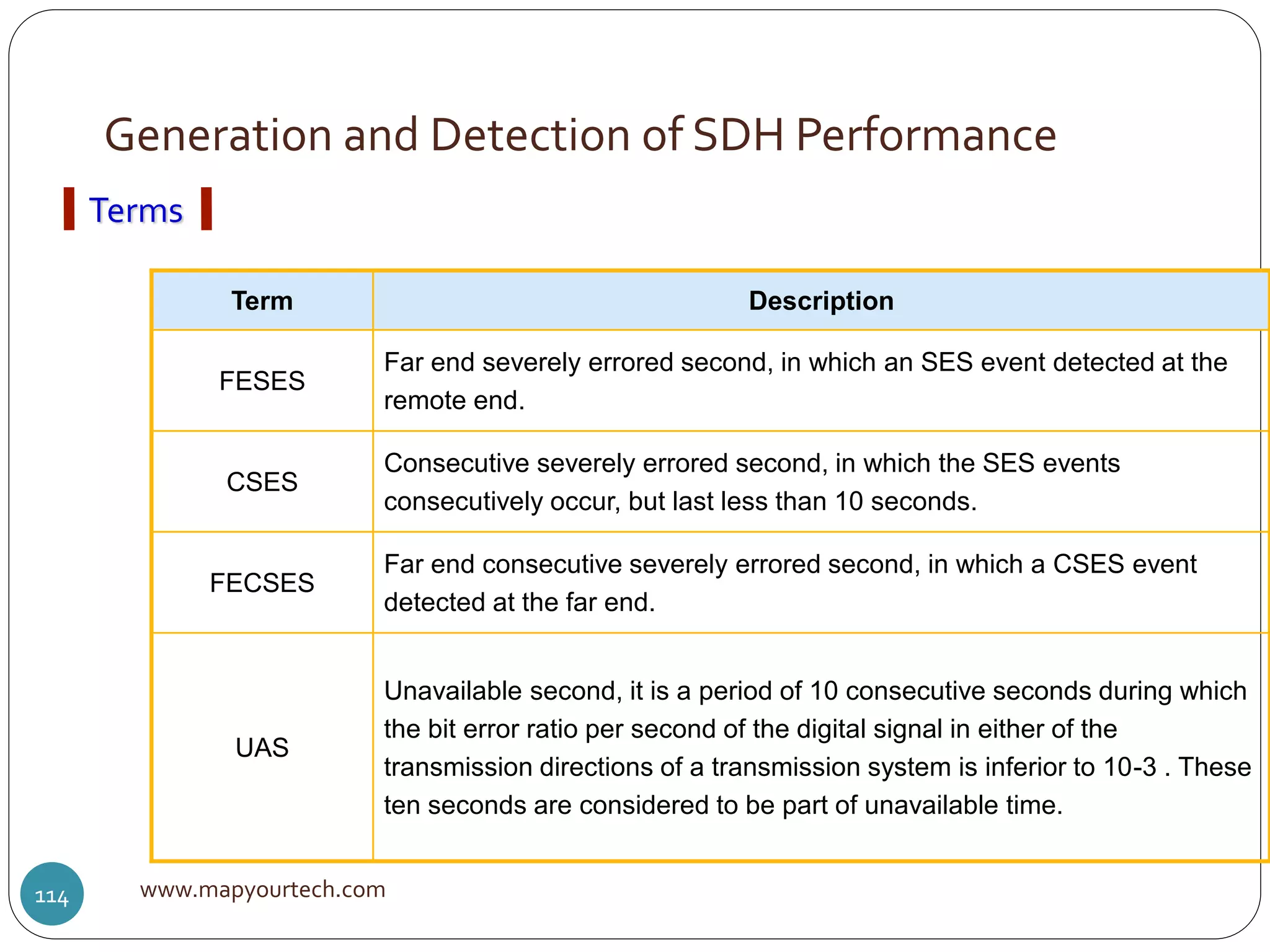 Generation and Detection of SDH Performance

Terms

| Term | Description |
|---|---|
| FESES | Far end severely errored second, in which an SES event detected at the remote end. |
| CSES | Consecutive severely errored second, in which the SES events consecutively occur, but last less than 10 seconds. |
| FECSES | Far end consecutive severely errored second, in which a CSES event detected at the far end. |
| UAS | Unavailable second, it is a period of 10 consecutive seconds during which the bit error ratio per second of the digital signal in either of the transmission directions of a transmission system is inferior to 10-3 . These ten seconds are considered to be part of unavailable time. |

114

www.mapyourtech.com